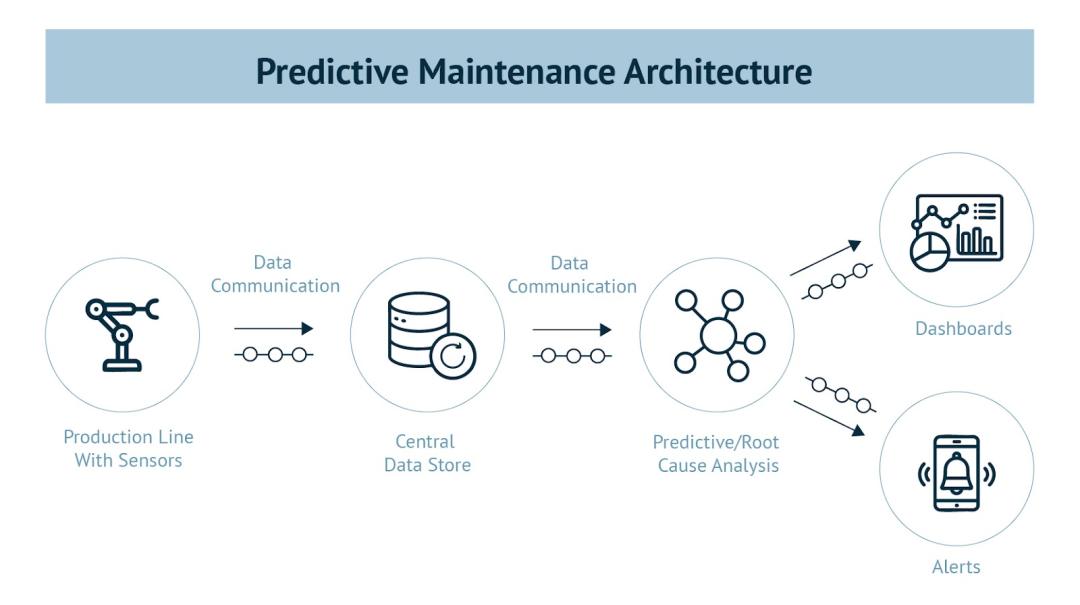 Predictive Maintenance Architecture

Production Line With Sensors

Data Communication

Central Data Store

Data Communication

Predictive/Root Cause Analysis

Dashboards

Alerts